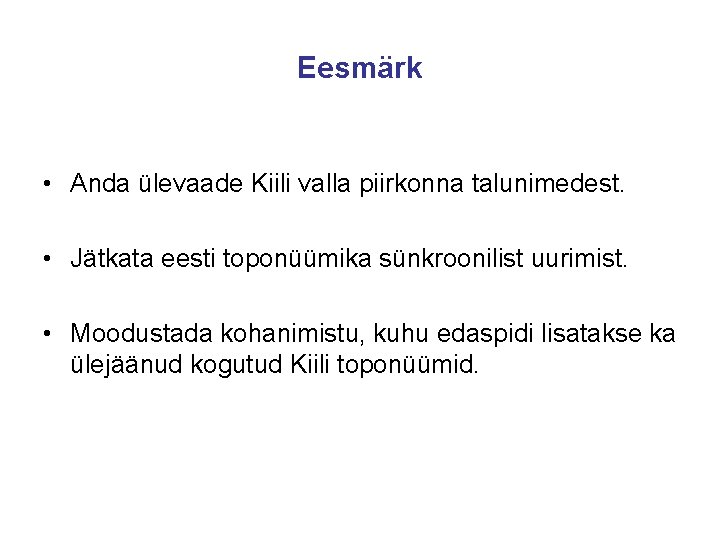 Eesmärk

• Anda ülevaade Kiili valla piirkonna talunimedest.

• Jätkata eesti toponüümika sünkroonilist uurimist.

• Moodustada kohanimistu, kuhu edaspidi lisatakse ka ülejäänud kogutud Kiili toponüümid.